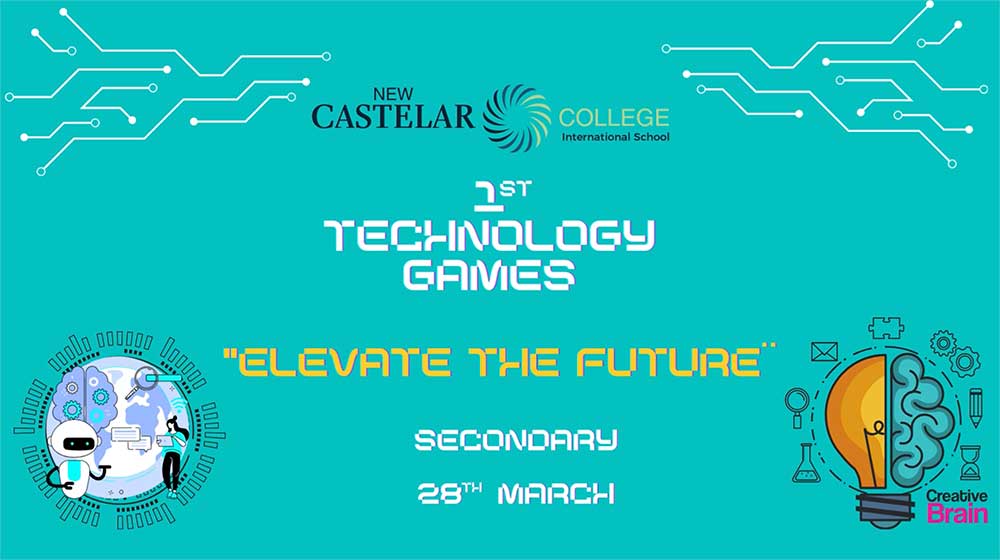 NEW CASTELAR COLLEGE
International School

1ST
TECHNOLOGY GAMES

"ELEVATE THE FUTURE"

SECONDARY

28TH MARCH

Creative Brain